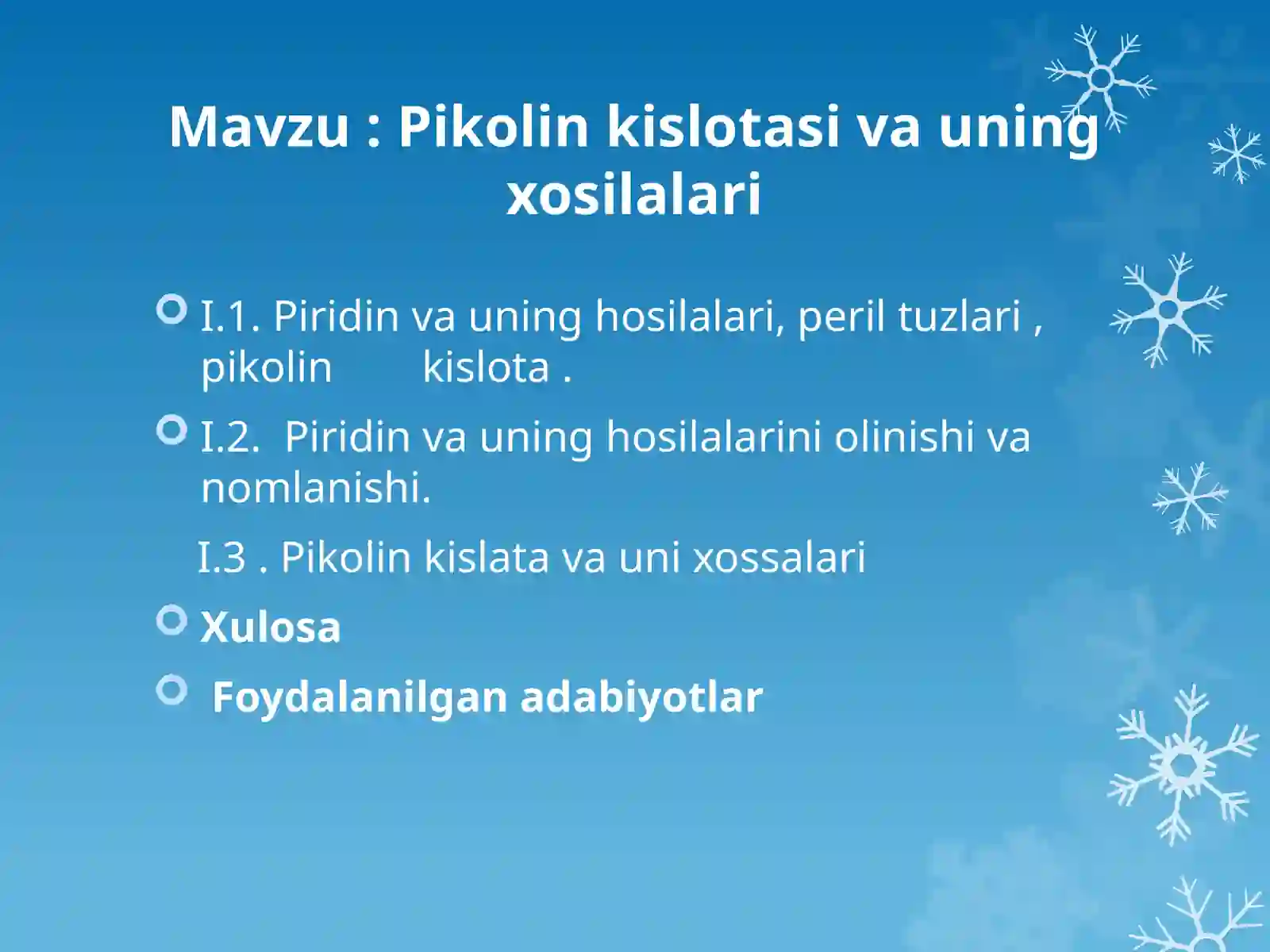 Mavzu : Pikolin kislotasi va uning xosilalari

I.1. Piridin va uning hosilalari, peril tuzlari , pikolin kislota .

I.2. Piridin va uning hosilalarini olinishi va nomlanishi.

I.3 . Pikolin kislata va uni xossalari

Xulosa

Foydalanilgan adabiyotlar